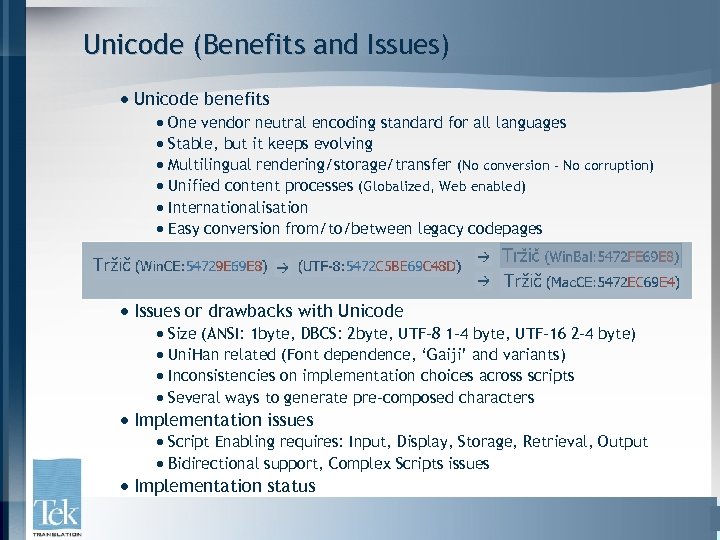 Unicode (Benefits and Issues)

• Unicode benefits
• One vendor neutral encoding standard for all languages
• Stable, but it keeps evolving
• Multilingual rendering/storage/transfer (No conversion - No corruption)
• Unified content processes (Globalized, Web enabled)
• Internationalisation
• Easy conversion from/to/between legacy codepages

Tržič (WinCE:54729E69E8) → (UTF-8:5472C5BE69C48D) → Tržič (WinBal:5472FE69E8) → Tržič (MacCE:5472EC69E4)

• Issues or drawbacks with Unicode
• Size (ANSI: 1byte, DBCS: 2byte, UTF-8 1-4 byte, UTF-16 2-4 byte)
• UniHan related (Font dependence, 'Gaiji' and variants)
• Inconsistencies on implementation choices across scripts
• Several ways to generate pre-composed characters
• Implementation issues
• Script Enabling requires: Input, Display, Storage, Retrieval, Output
• Bidirectional support, Complex Scripts issues
• Implementation status

Tek TRANSLATION